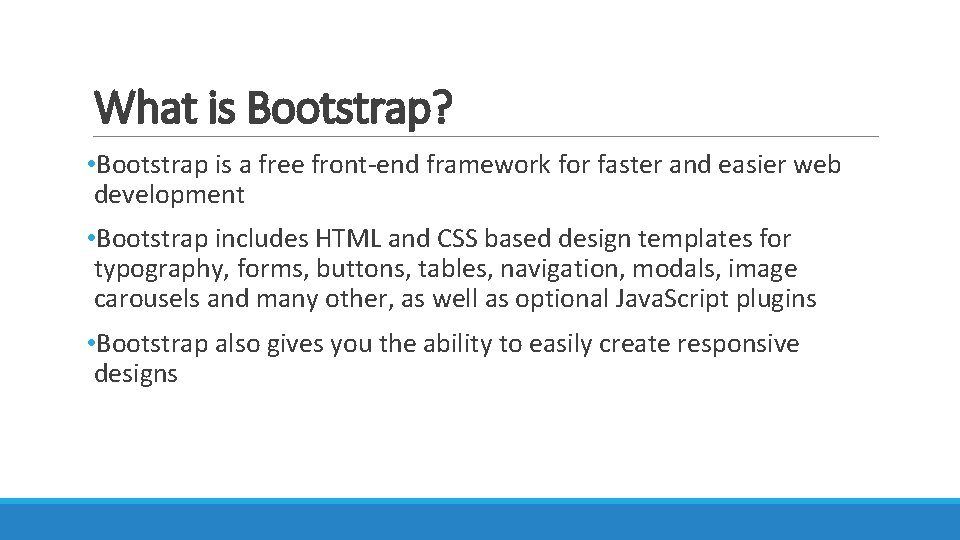 What is Bootstrap?

•Bootstrap is a free front-end framework for faster and easier web development

•Bootstrap includes HTML and CSS based design templates for typography, forms, buttons, tables, navigation, modals, image carousels and many other, as well as optional JavaScript plugins

•Bootstrap also gives you the ability to easily create responsive designs